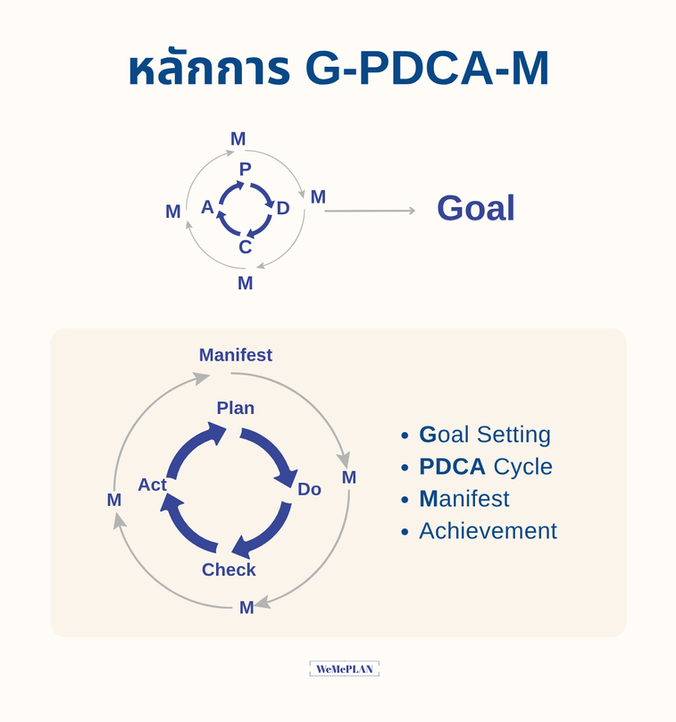 หลักการ G-PDCA-M

M
P
M
A
D
M
C
M

Goal

Manifest
Plan
M
Act
Do
M
Check
M

• Goal Setting
• PDCA Cycle
• Manifest
• Achievement

WeMePLAN